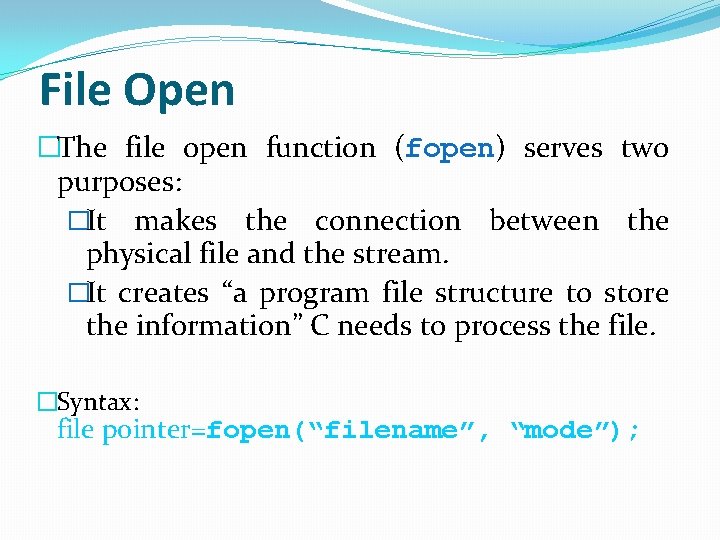 File Open

□The file open function (fopen) serves two purposes:

□It makes the connection between the physical file and the stream.

□It creates “a program file structure to store the information” C needs to process the file.

□Syntax:
file pointer=fopen(“filename”, “mode”);